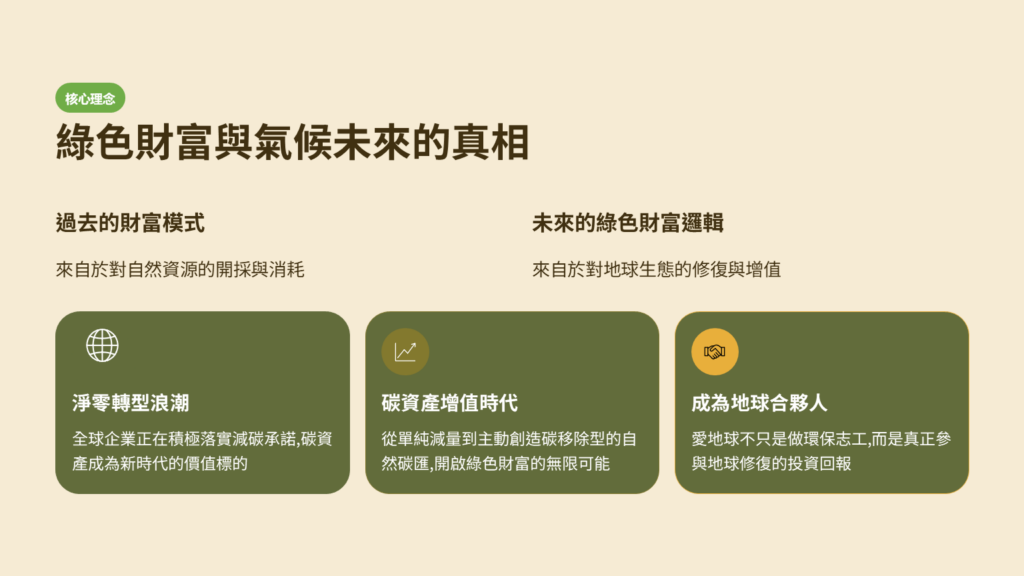 核心理念

綠色財富與氣候未來的真相

過去的財富模式

來自於對自然資源的開採與消耗

未來的綠色財富邏輯

來自於對地球生態的修復與增值

淨零轉型浪潮

全球企業正在積極落實減碳承諾,碳資產成為新時代的價值標的

碳資產增值時代

從單純減量到主動創造碳移除型的自然碳匯,開啟綠色財富的無限可能

成為地球合夥人

愛地球不只是做環保志工,而是真正參與地球修復的投資回報